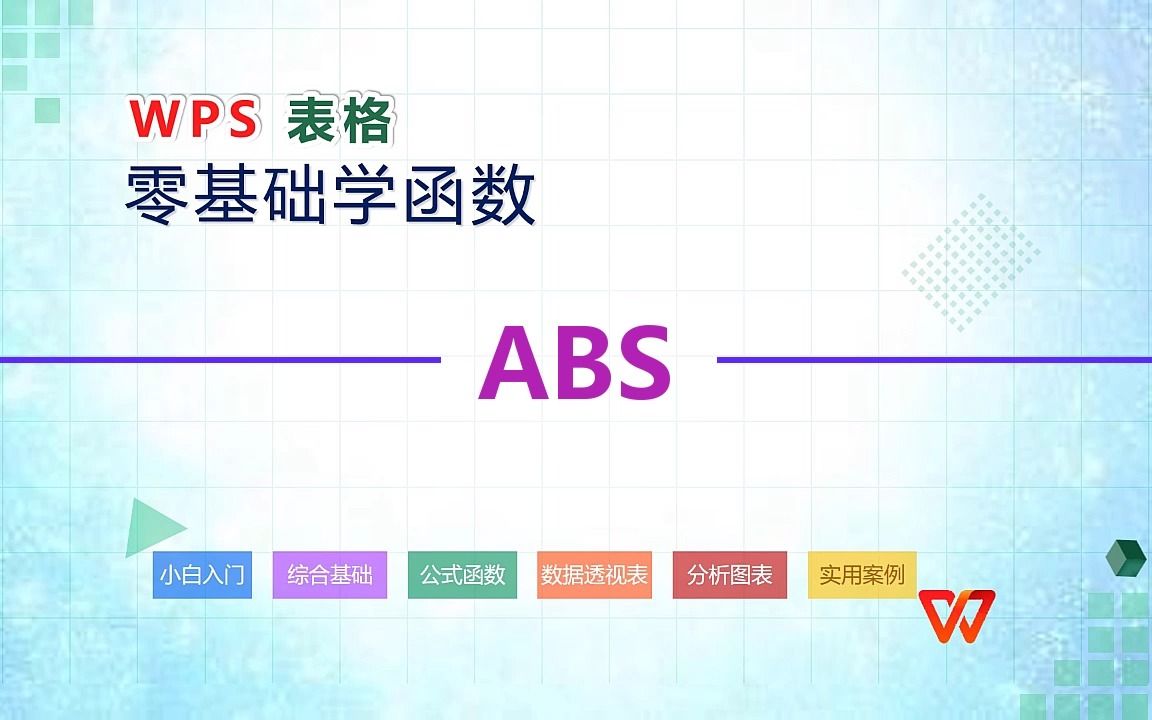 WPS 表格
零基础学函数

ABS

小白入门 综合基础 公式函数 数据透视表 分析图表 实用案例